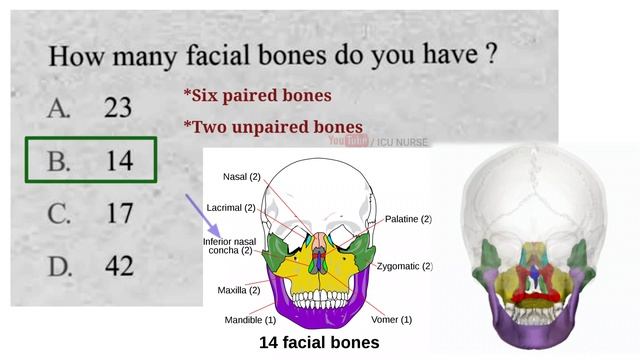 How many facial bones do you have ?

A. 23

B. 14

C. 17

D. 42

*Six paired bones

*Two unpaired bones

YouTube / ICU NURSE

Nasal (2)

Lacrimal (2)

Inferior nasal concha (2)

Maxilla (2)

Mandible (1)

Palatine (2)

Zygomatic (2)

Vomer (1)

14 facial bones